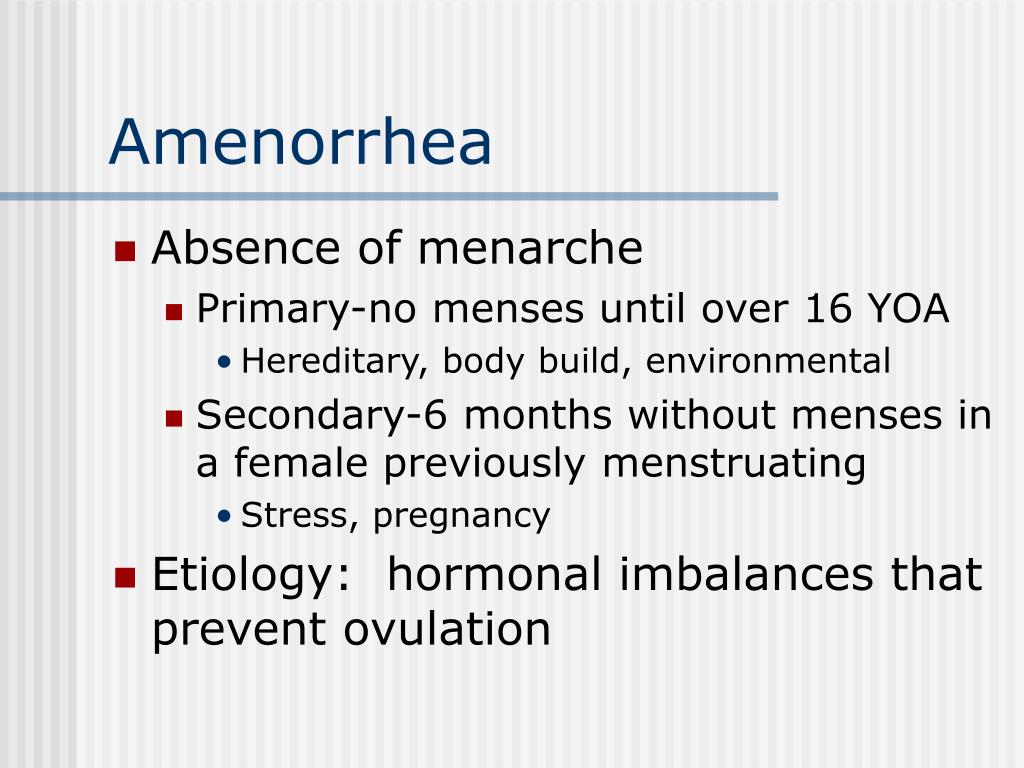 Amenorrhea

- Absence of menarche
  - Primary-no menses until over 16 YOA
    - Hereditary, body build, environmental
  - Secondary-6 months without menses in a female previously menstruating
    - Stress, pregnancy
- Etiology: hormonal imbalances that prevent ovulation